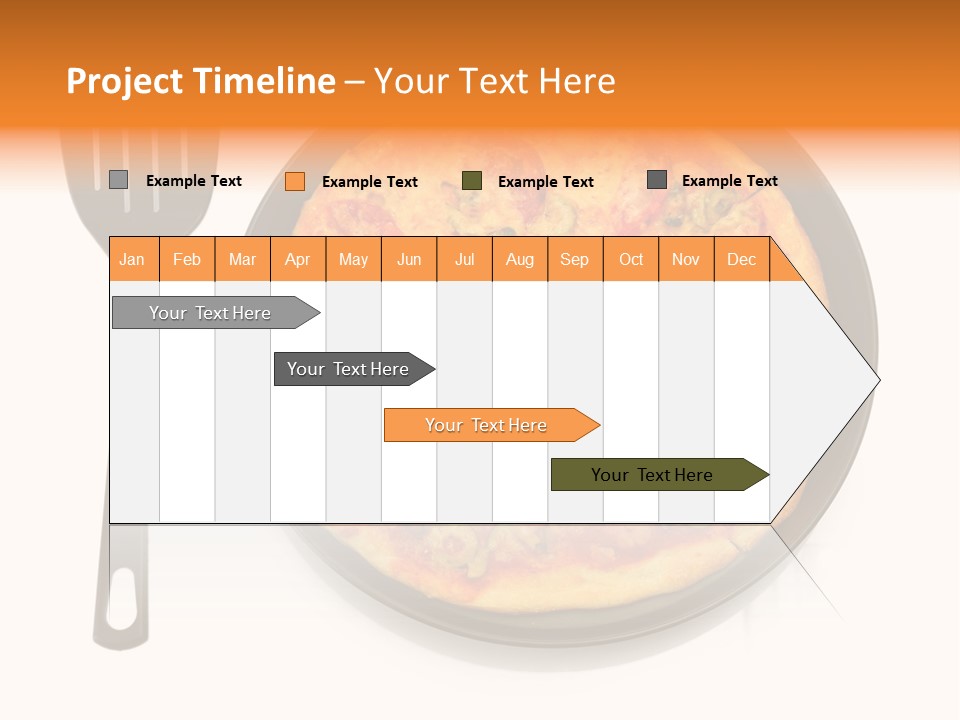 Project Timeline – Your Text Here

Example Text Example Text Example Text Example Text

| Jan | Feb | Mar | Apr | May | Jun | Jul | Aug | Sep | Oct | Nov | Dec |
|---|---|---|---|---|---|---|---|---|---|---|---|

Your Text Here

Your Text Here

Your Text Here

Your Text Here